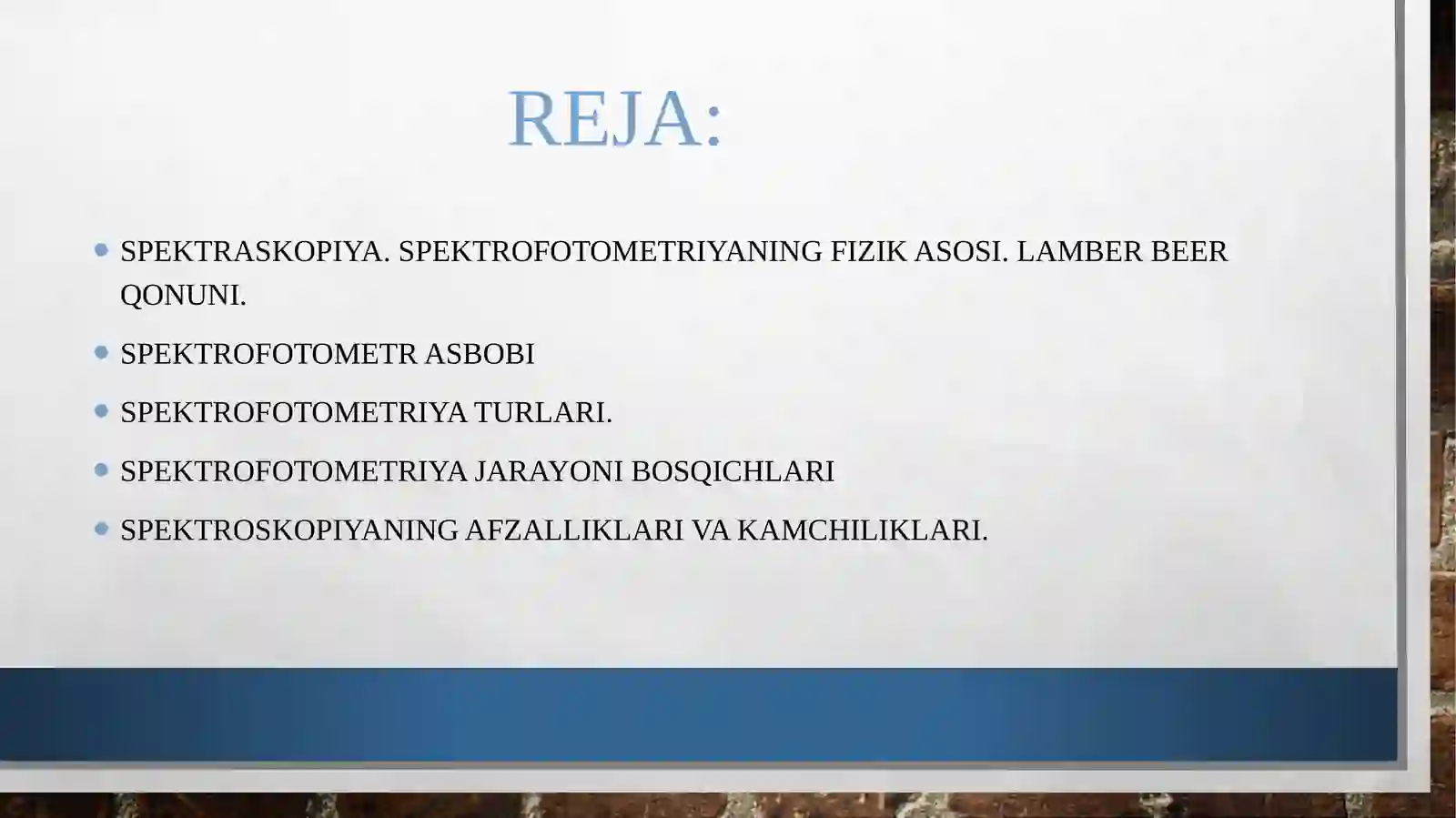 REJA:

• SPEKTRASKOPIYA. SPEKTROFOTOMETRIYANING FIZIK ASOSI. LAMBER BEER QONUNI.
• SPEKTROFOTOMETR ASBOBI
• SPEKTROFOTOMETRIYA TURLARI.
• SPEKTROFOTOMETRIYA JARAYONI BOSQICHLARI
• SPEKTROSKOPIYANING AFZALLIKLARI VA KAMCHILIKLARI.